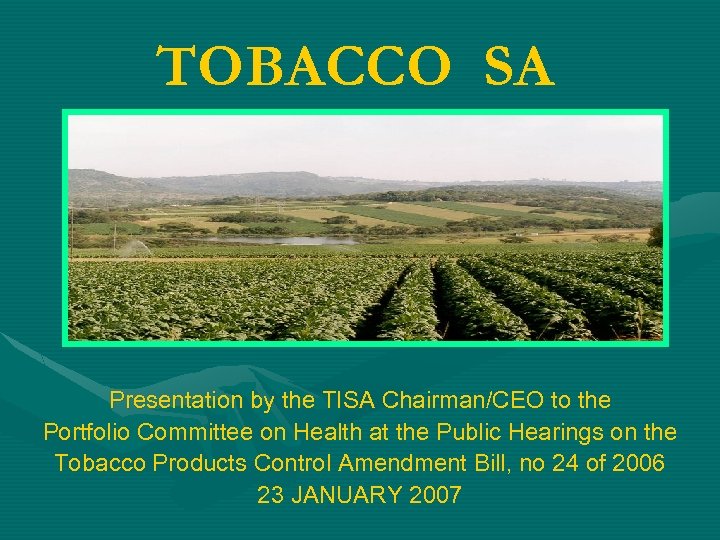 TOBACCO SA

Presentation by the TISA Chairman/CEO to the Portfolio Committee on Health at the Public Hearings on the Tobacco Products Control Amendment Bill, no 24 of 2006
23 JANUARY 2007